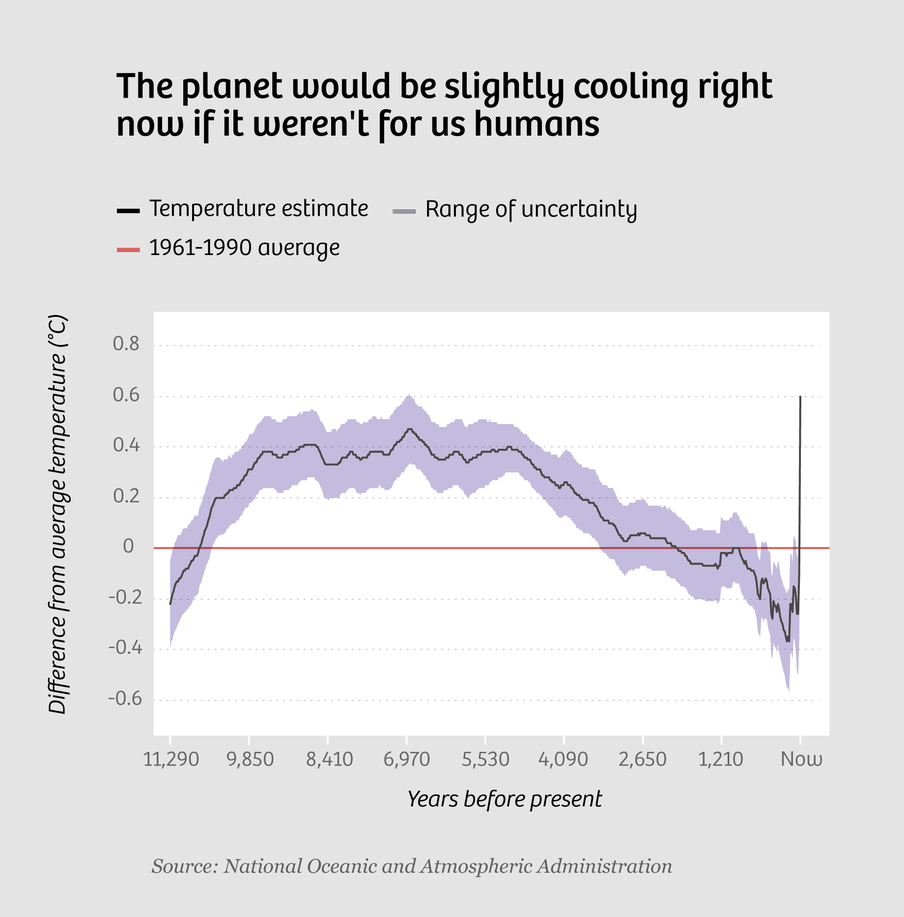 The planet would be slightly cooling right now if it weren't for us humans

Temperature estimate
Range of uncertainty
1961-1990 average

Difference from average temperature (°C)

0.8
0.6
0.4
0.2
0
-0.2
-0.4
-0.6

11,290
9,850
8,410
6,970
5,530
4,090
2,650
1,210
Now

Years before present

Source: National Oceanic and Atmospheric Administration